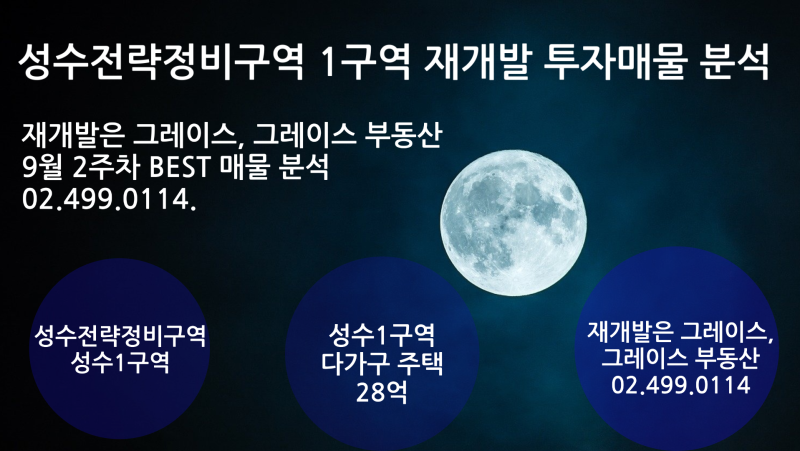 성수전략정비구역 1구역 재개발 투자매물 분석

재개발은 그레이스, 그레이스 부동산
9월 2주차 BEST 매물 분석
02.499.0114.

성수전략정비구역
성수1구역

성수1구역
다가구 주택
28억

재개발은 그레이스,
그레이스 부동산
02.499.0114